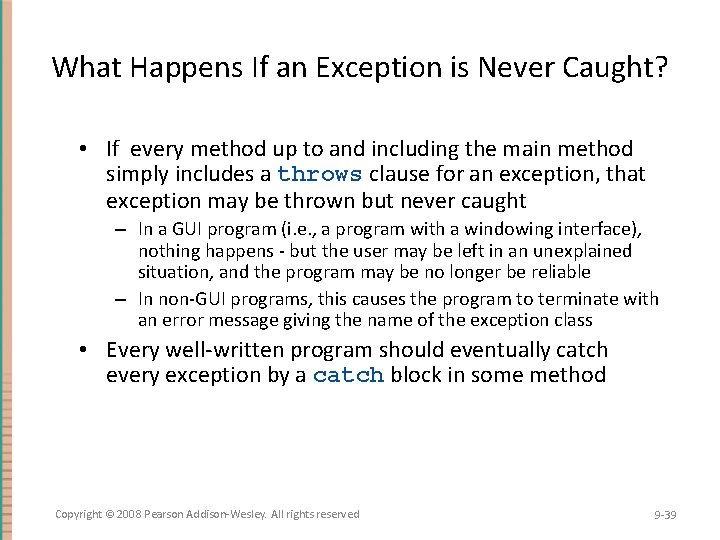 What Happens If an Exception is Never Caught?

• If every method up to and including the main method simply includes a throws clause for an exception, that exception may be thrown but never caught

– In a GUI program (i.e., a program with a windowing interface), nothing happens - but the user may be left in an unexplained situation, and the program may be no longer be reliable

– In non-GUI programs, this causes the program to terminate with an error message giving the name of the exception class

• Every well-written program should eventually catch every exception by a catch block in some method

Copyright © 2008 Pearson Addison-Wesley. All rights reserved

9-39